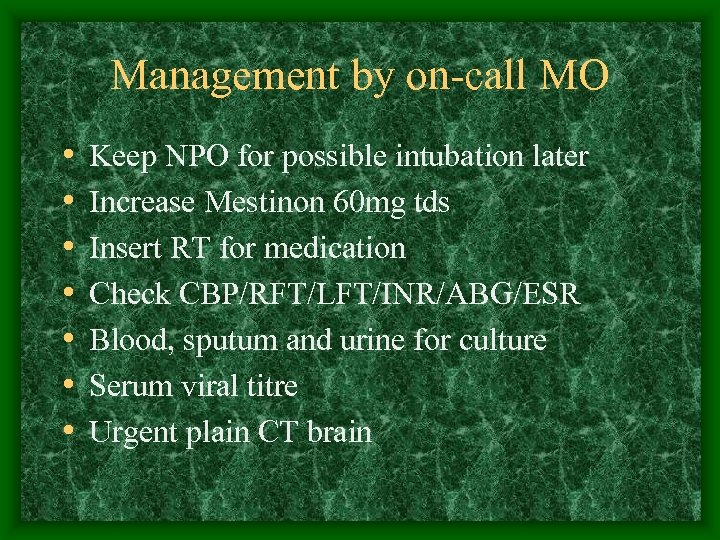 Management by on-call MO

• Keep NPO for possible intubation later
• Increase Mestinon 60mg tds
• Insert RT for medication
• Check CBP/RFT/LFT/INR/ABG/ESR
• Blood, sputum and urine for culture
• Serum viral titre
• Urgent plain CT brain